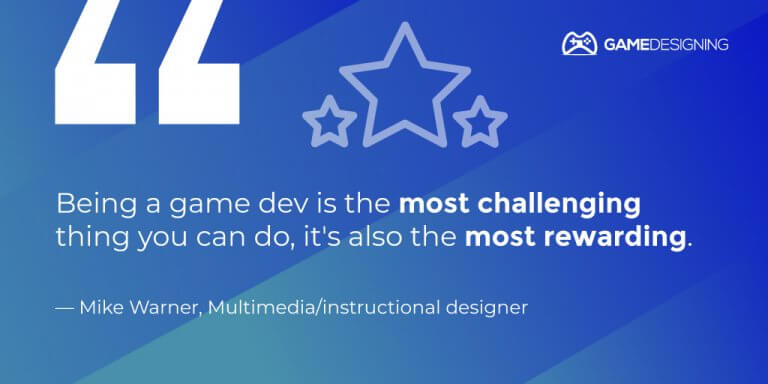 GAMEDESIGNING

Being a game dev is the most challenging thing you can do, it's also the most rewarding.

— Mike Warner, Multimedia/instructional designer